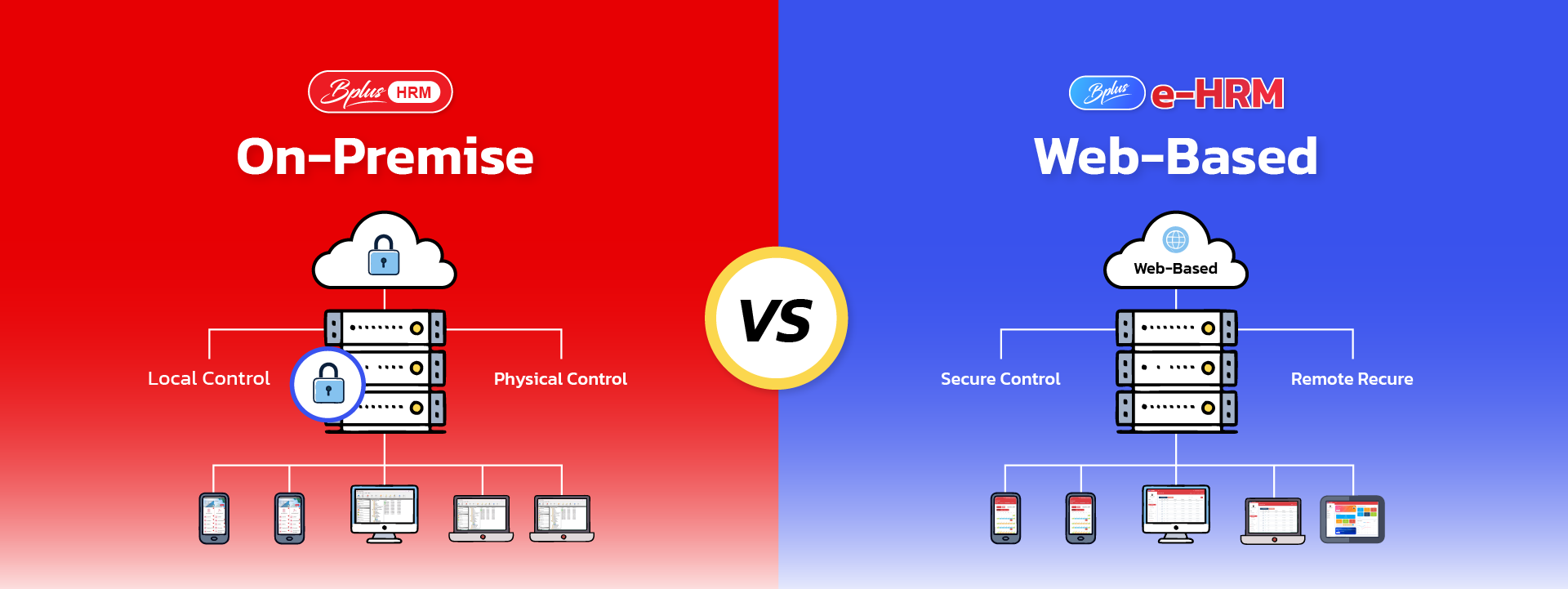 Bplus HRM

On-Premise

Local Control

Physical Control

VS

Bplus e-HRM

Web-Based

Web-Based

Secure Control

Remote Recure